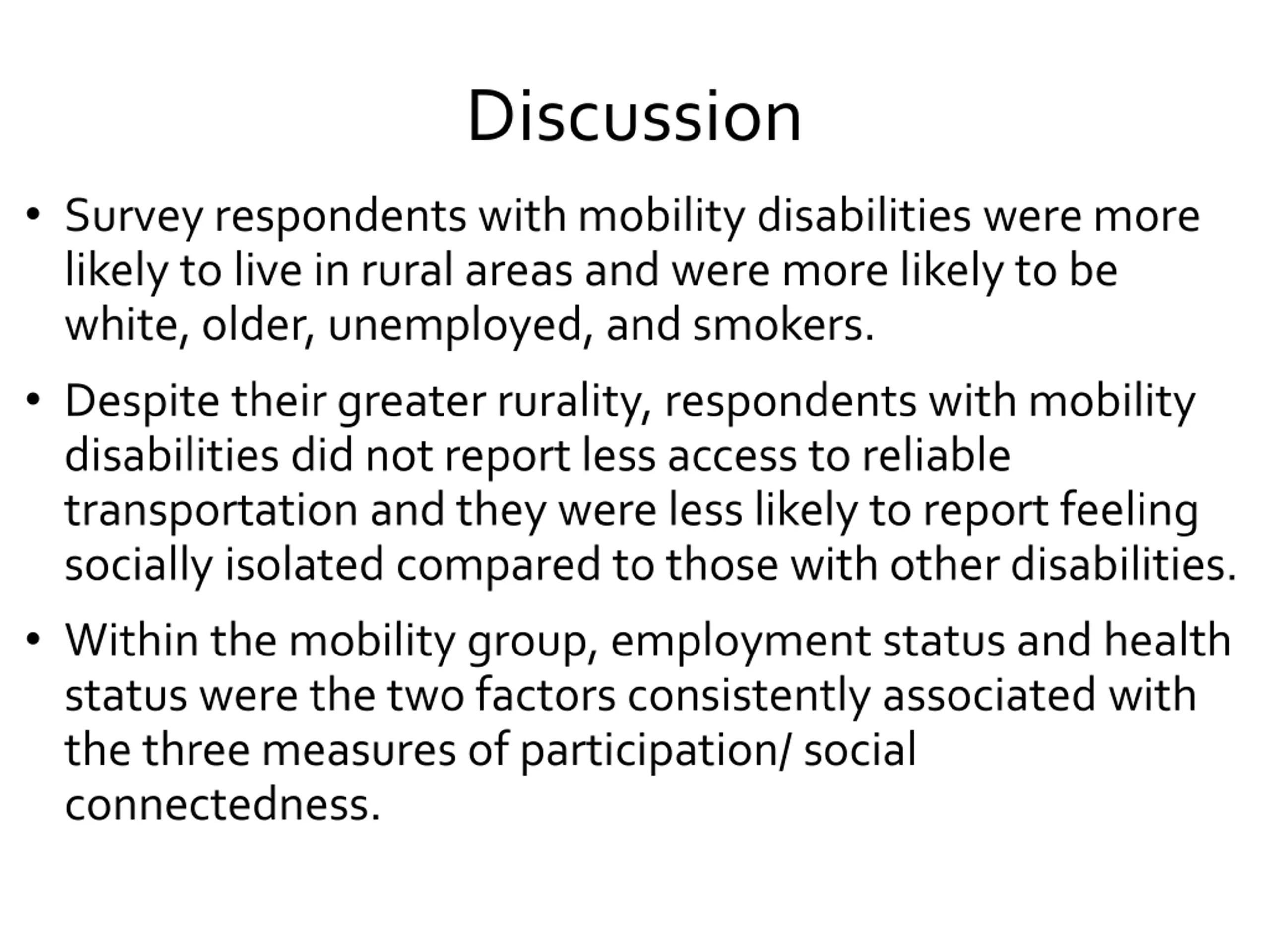 Discussion

• Survey respondents with mobility disabilities were more likely to live in rural areas and were more likely to be white, older, unemployed, and smokers.

• Despite their greater rurality, respondents with mobility disabilities did not report less access to reliable transportation and they were less likely to report feeling socially isolated compared to those with other disabilities.

• Within the mobility group, employment status and health status were the two factors consistently associated with the three measures of participation/ social connectedness.